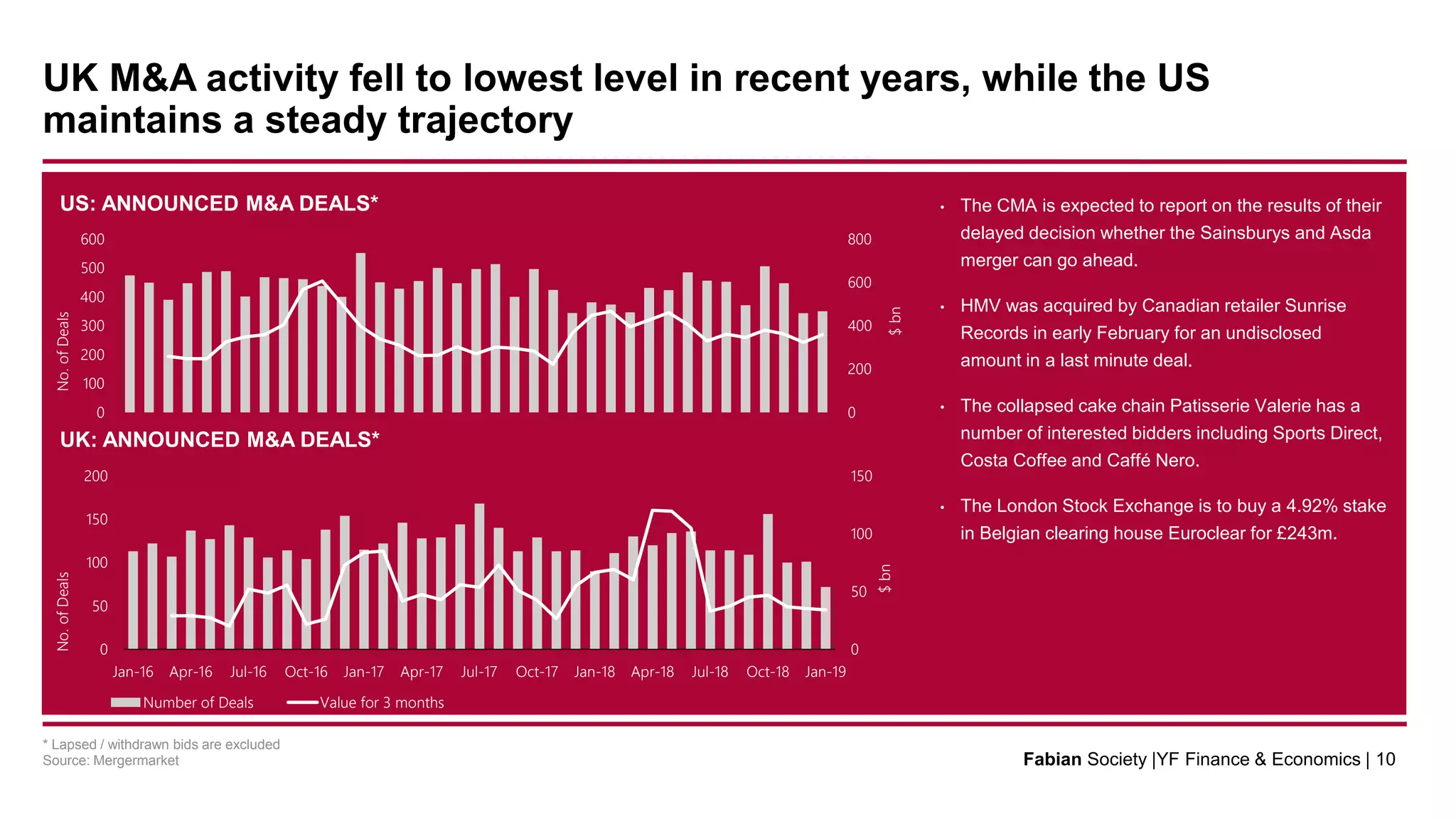 UK M&A activity fell to lowest level in recent years, while the US maintains a steady trajectory

US: ANNOUNCED M&A DEALS*

600
500
400
300
200
100
0
No. of Deals

800
600
400
200
0
$ bn

UK: ANNOUNCED M&A DEALS*

200
150
100
50
0
No. of Deals

150
100
50
0
$ bn

Jan-16 Apr-16 Jul-16 Oct-16 Jan-17 Apr-17 Jul-17 Oct-17 Jan-18 Apr-18 Jul-18 Oct-18 Jan-19

Number of Deals
Value for 3 months

• The CMA is expected to report on the results of their delayed decision whether the Sainsburys and Asda merger can go ahead.

• HMV was acquired by Canadian retailer Sunrise Records in early February for an undisclosed amount in a last minute deal.

• The collapsed cake chain Patisserie Valerie has a number of interested bidders including Sports Direct, Costa Coffee and Caffé Nero.

• The London Stock Exchange is to buy a 4.92% stake in Belgian clearing house Euroclear for £243m.

* Lapsed / withdrawn bids are excluded
Source: Mergermarket

Fabian Society |YF Finance & Economics | 10